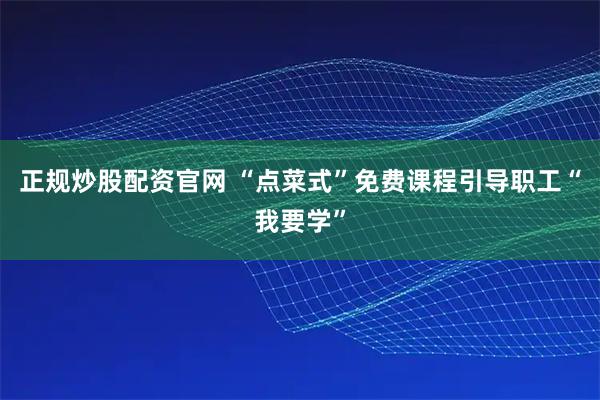 正规炒股配资官网 “点菜式”免费课程引导职工“我要学”